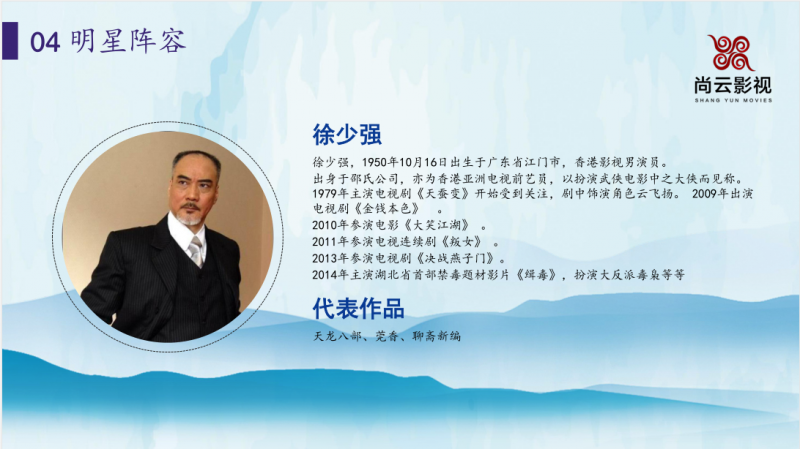 04 明星阵容

尚云影视
SHANG YUN MOVIES

徐少强

徐少强，1950年10月16日出生于广东省江门市，香港影视男演员。
出身于邵氏公司，亦为香港亚洲电视前艺员，以扮演武侠电影中之大侠而见称。
1979年主演电视剧《天蚕变》开始受到关注，剧中饰演角色云飞扬。 2009年出演电视剧《金钱本色》 。
2010年参演电影《大笑江湖》 。
2011年参演电视连续剧《叛女》 。
2013年参演电视剧《决战燕子门》。
2014年主演湖北省首部禁毒题材影片《缉毒》，扮演大反派毒枭等等

代表作品

天龙八部、莞香、聊斋新编